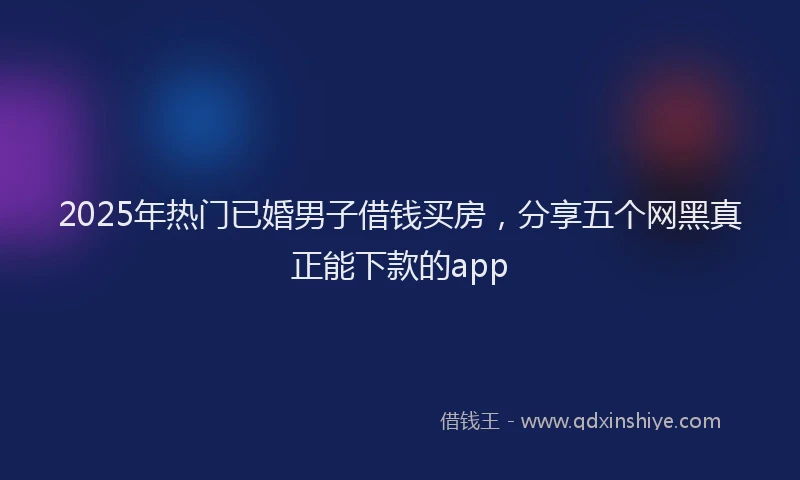 2025年热门已婚男子借钱买房，分享五个网黑真正能下款的app

借钱王 - www.qdxinshiye.com